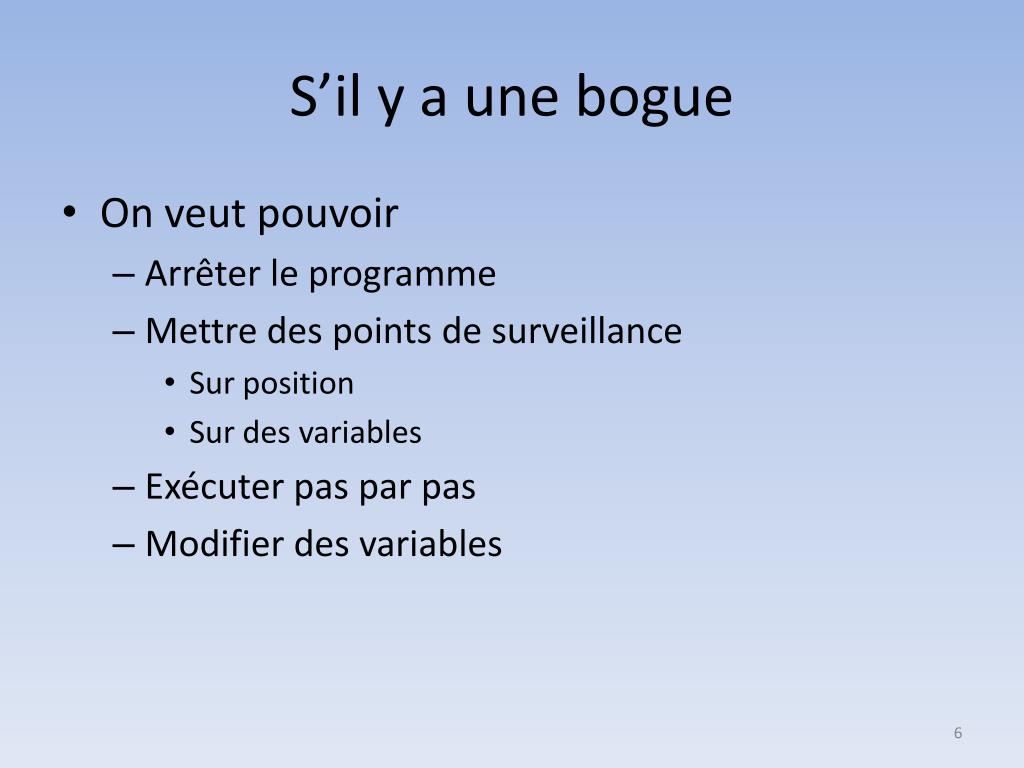 S’il y a une bogue

• On veut pouvoir
– Arrêter le programme
– Mettre des points de surveillance
• Sur position
• Sur des variables
– Exécuter pas par pas
– Modifier des variables

6